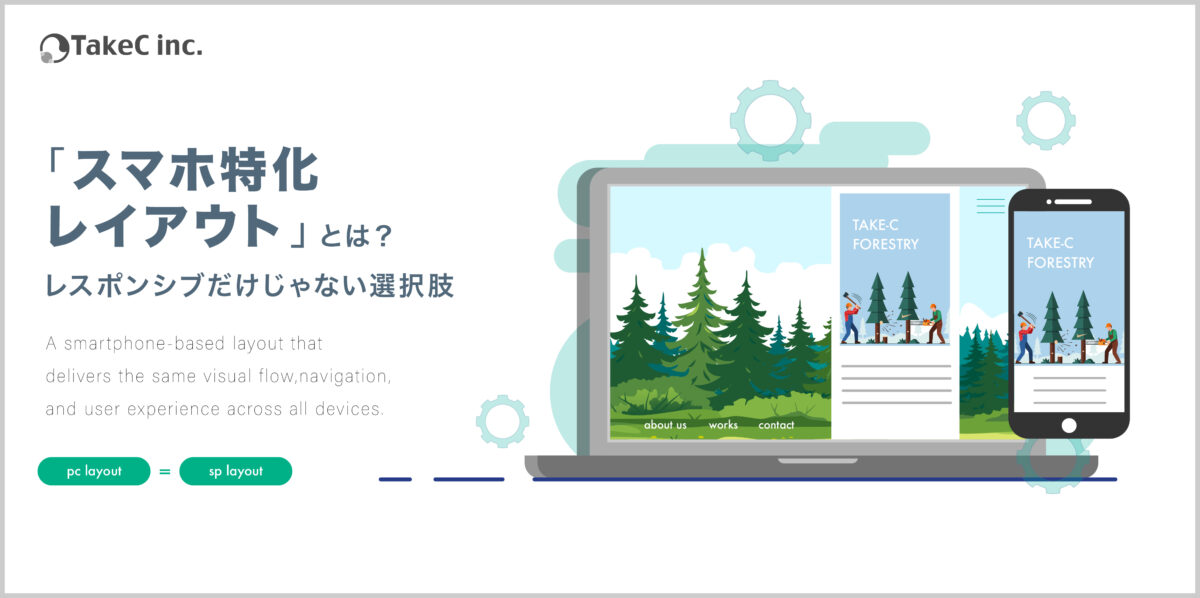 TakeC inc.

「スマホ特化レイアウト」とは？
レスポンシブだけじゃない選択肢

A smartphone-based layout that delivers the same visual flow,navigation, and user experience across all devices.

pc layout = sp layout

TAKE-C FORESTRY

about us works contact

TAKE-C FORESTRY